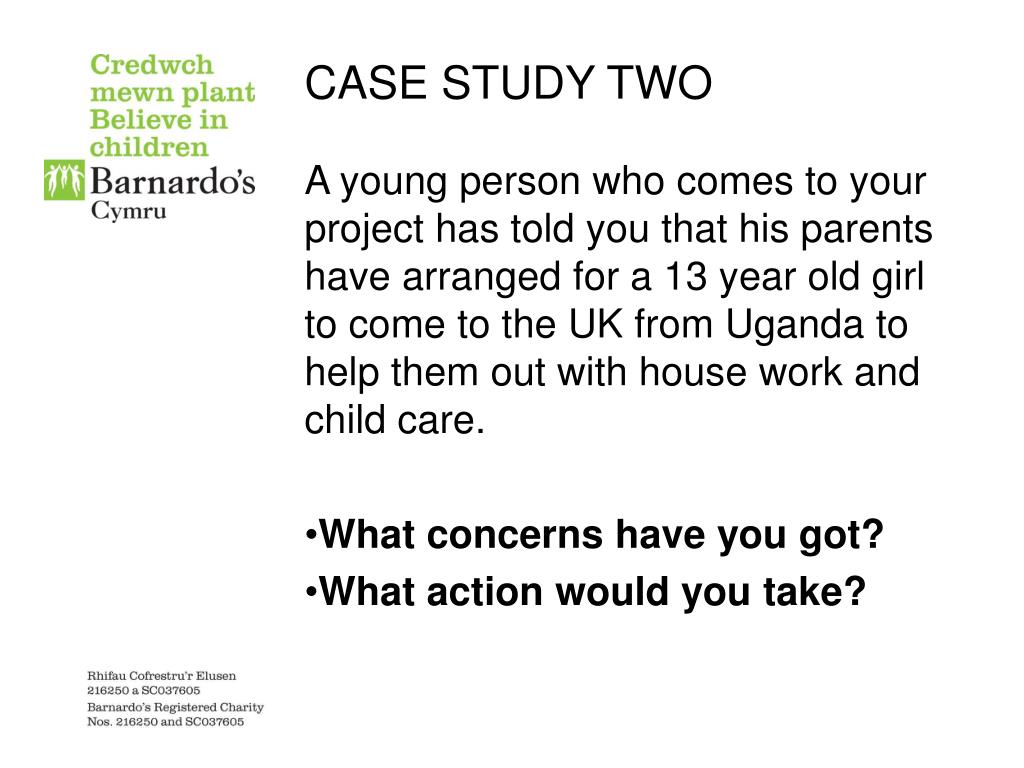 Credwch mewn plant
Believe in children
Barnardo's
Cymru

CASE STUDY TWO

A young person who comes to your project has told you that his parents have arranged for a 13 year old girl to come to the UK from Uganda to help them out with house work and child care.

•What concerns have you got?
•What action would you take?

Rhifau Cofrestru'r Elusen 216250 a SC037605
Barnardo's Registered Charity Nos. 216250 and SC037605